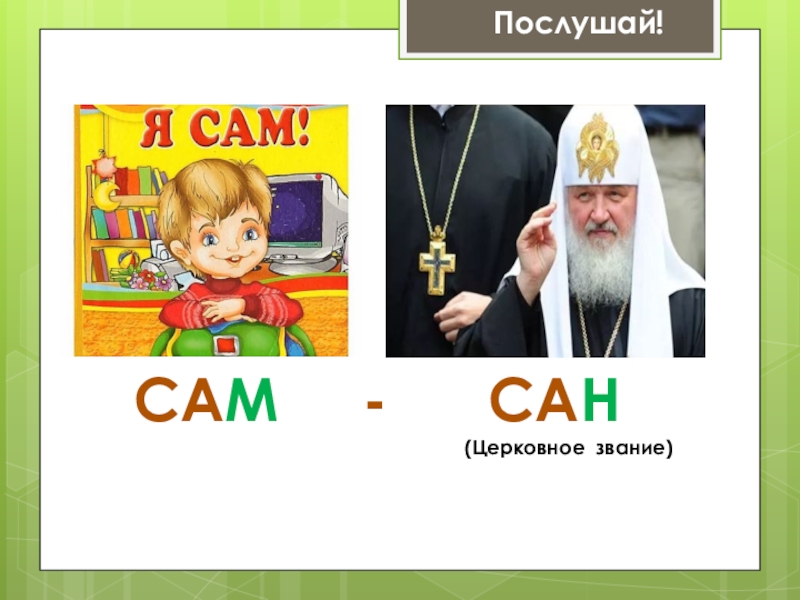 Послушай!

Я САМ!

САМ - САН
(Церковное звание)